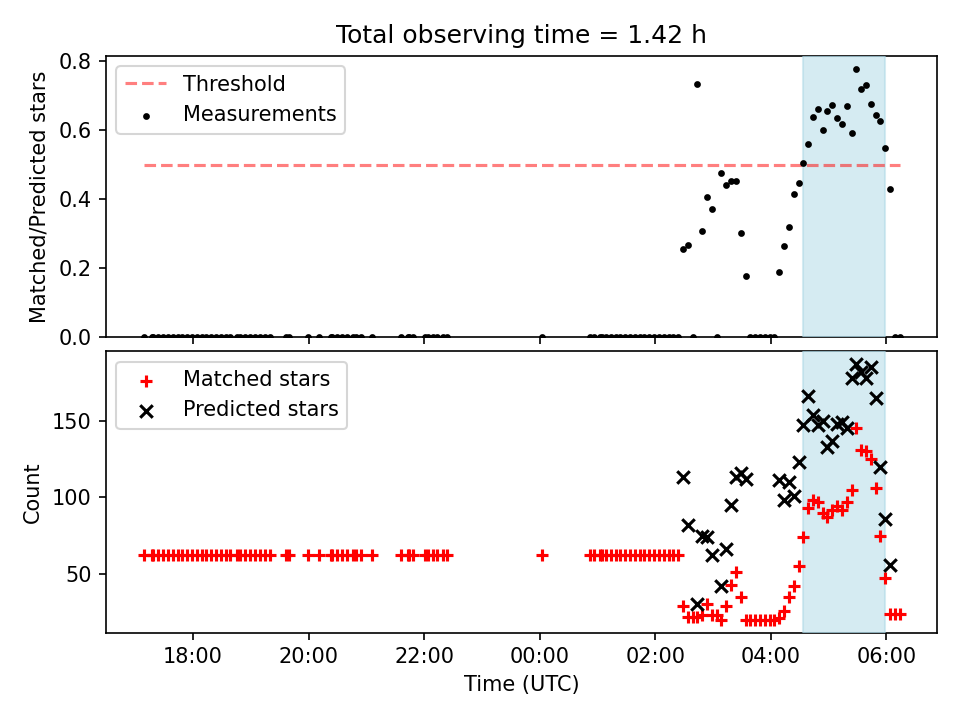 Total observing time = 1.42 h

Threshold
Measurements

Matched/Predicted stars

0.8
0.6
0.4
0.2
0.0

Matched stars
Predicted stars

Count

150
100
50

18:00
20:00
22:00
00:00
02:00
04:00
06:00

Time (UTC)